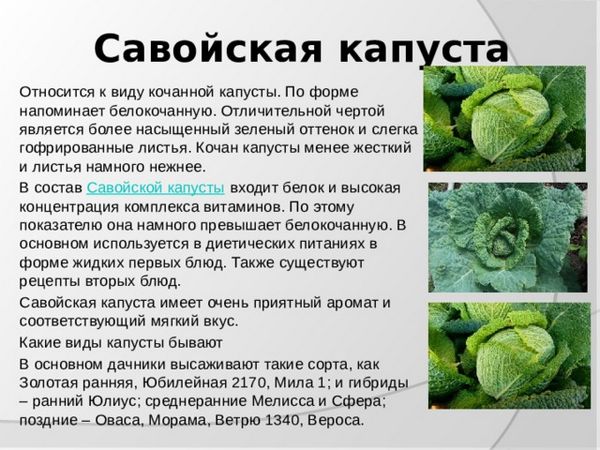 Савойская капуста

Относится к виду кочанной капусты. По форме напоминает белокочанную. Отличительной чертой является более насыщенный зеленый оттенок и слегка гофрированные листья. Кочан капусты менее жесткий и листья намного нежнее.

В состав Савойской капусты входит белок и высокая концентрация комплекса витаминов. По этому показателю она намного превышает белокочанную. В основном используется в диетических питаниях в форме жидких первых блюд. Также существуют рецепты вторых блюд.

Савойская капуста имеет очень приятный аромат и соответствующий мягкий вкус.

Какие виды капусты бывают

В основном дачники высаживают такие сорта, как Золотая ранняя, Юбилейная 2170, Мила 1; и гибриды – ранний Юлиус; среднеранние Мелисса и Сфера; поздние – Оваса, Морама, Ветрю 1340, Вероса.